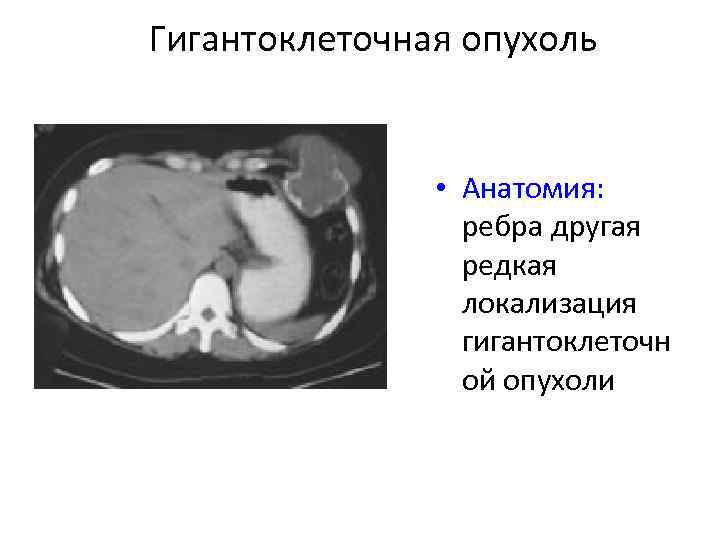 Гигантоклеточная опухоль

• Анатомия: ребра другая редкая локализация гигантоклеточной опухоли